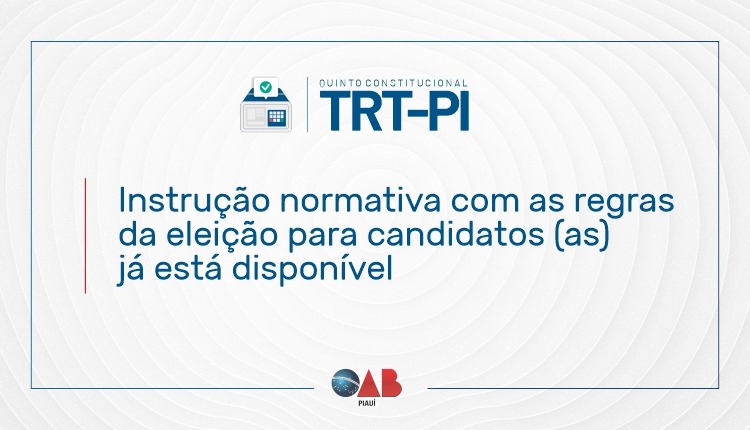 QUINTO CONSTITUCIONAL
TRT-PI

Instrução normativa com as regras da eleição para candidatos (as) já está disponível

OAB
PIAUÍ